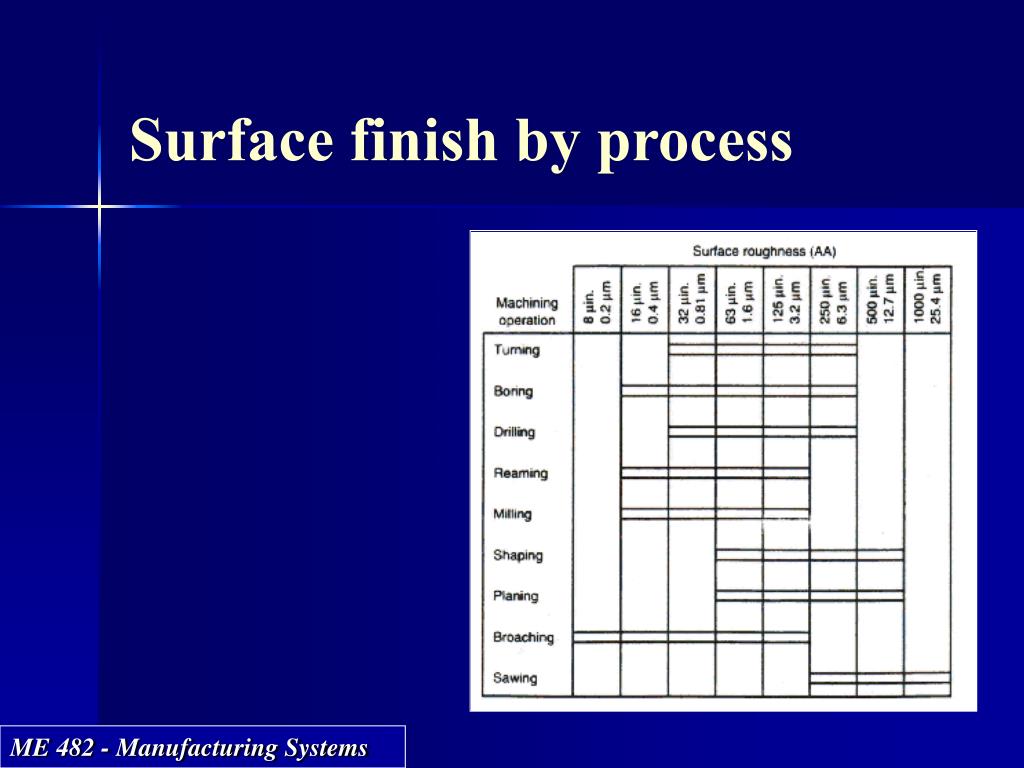 Surface finish by process

Surface roughness (AA)

| Machining operation | 8 µin. 0.2 µm | 16 µin. 0.4 µm | 32 µin. 0.81 µm | 63 µin. 1.6 µm | 125 µin. 3.2 µm | 250 µin. 6.3 µm | 500 µin. 12.7 µm | 1000 µin. 25.4 µm |
|---|---|---|---|---|---|---|---|---|
| Turning | | | | | | | | |
| Boring | | | | | | | | |
| Drilling | | | | | | | | |
| Reaming | | | | | | | | |
| Milling | | | | | | | | |
| Shaping | | | | | | | | |
| Planing | | | | | | | | |
| Broaching | | | | | | | | |
| Sawing | | | | | | | | |

ME 482 - Manufacturing Systems